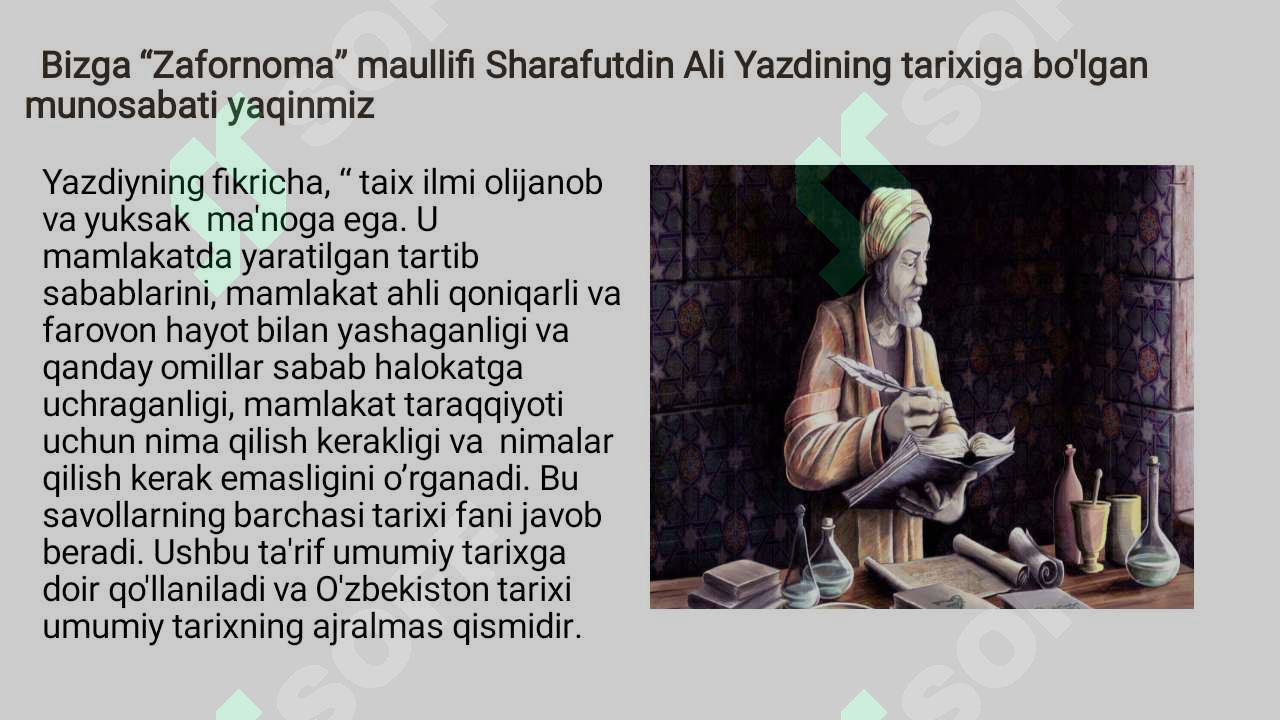 Bizga “Zafornoma” maullifi Sharafutdin Ali Yazdining tarixiga bo'lgan munosabati yaqinmiz

Yazdiyning fikricha, “ taix ilmi olijanob va yuksak ma'noga ega. U mamlakatda yaratilgan tartib sabablarini, mamlakat ahli qoniqarli va farovon hayot bilan yashaganligi va qanday omillar sabab halokatga uchraganligi, mamlakat taraqqiyoti uchun nima qilish kerakligi va nimalar qilish kerak emasligini o’rganadi. Bu savollarning barchasi tarixi fani javob beradi. Ushbu ta'rif umumiy tarixga doir qo'llaniladi va O'zbekiston tarixi umumiy tarixning ajralmas qismidir.